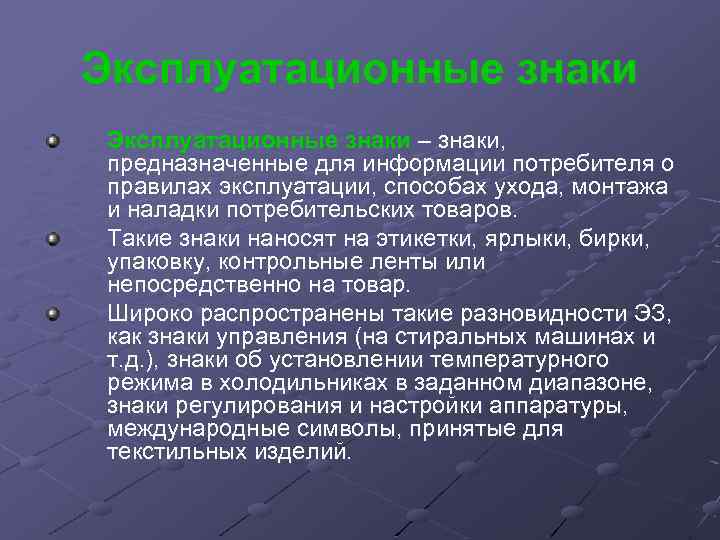 Эксплуатационные знаки

Эксплуатационные знаки – знаки, предназначенные для информации потребителя о правилах эксплуатации, способах ухода, монтажа и наладки потребительских товаров.

Такие знаки наносят на этикетки, ярлыки, бирки, упаковку, контрольные ленты или непосредственно на товар.

Широко распространены такие разновидности ЭЗ, как знаки управления (на стиральных машинах и т.д.), знаки об установлении температурного режима в холодильниках в заданном диапазоне, знаки регулирования и настройки аппаратуры, международные символы, принятые для текстильных изделий.